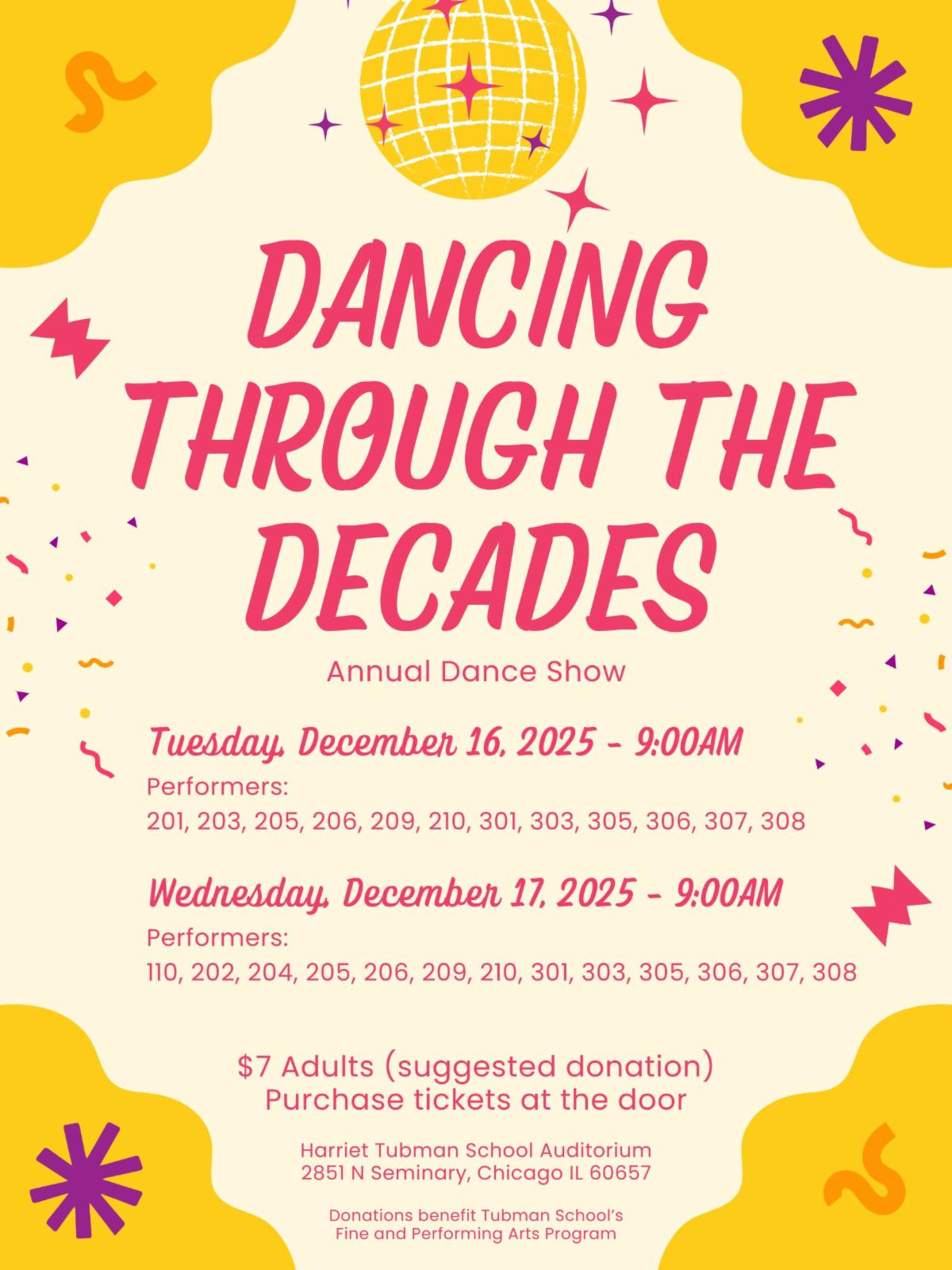 DANCING THROUGH THE DECADES

Annual Dance Show

Tuesday, December 16, 2025 - 9:00AM

Performers:
201, 203, 205, 206, 209, 210, 301, 303, 305, 306, 307, 308

Wednesday, December 17, 2025 - 9:00AM

Performers:
110, 202, 204, 205, 206, 209, 210, 301, 303, 305, 306, 307, 308

$7 Adults (suggested donation)
Purchase tickets at the door

Harriet Tubman School Auditorium
2851 N Seminary, Chicago IL 60657

Donations benefit Tubman School's
Fine and Performing Arts Program